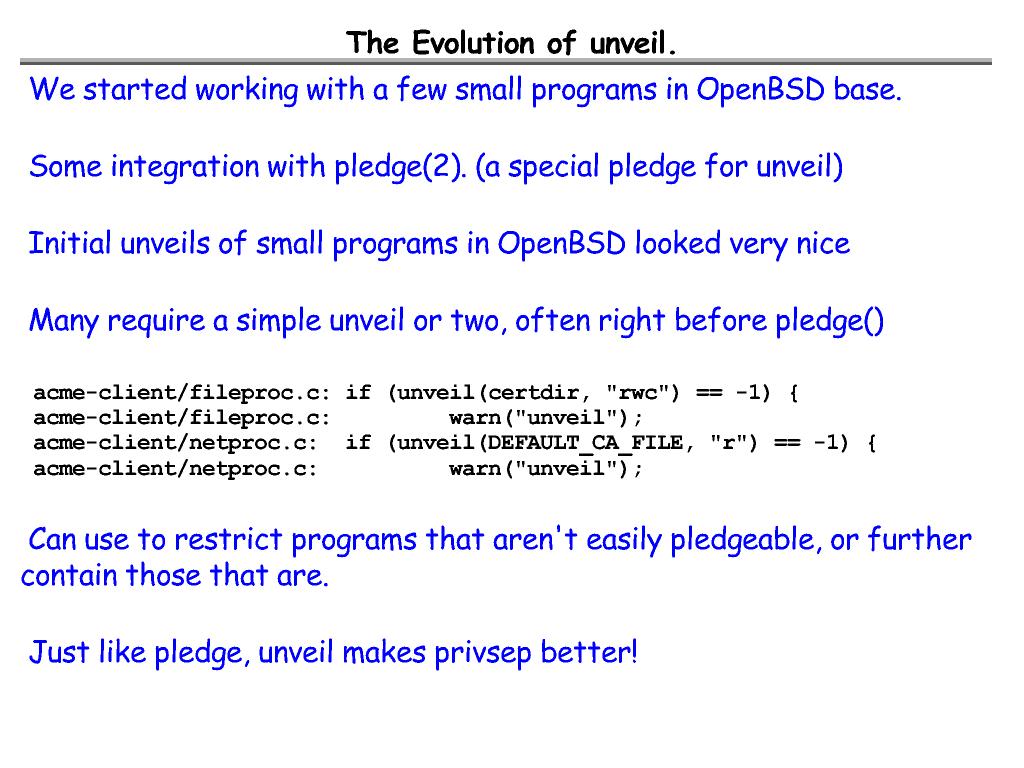 The Evolution of unveil.

We started working with a few small programs in OpenBSD base.

Some integration with pledge(2). (a special pledge for unveil)

Initial unveils of small programs in OpenBSD looked very nice

Many require a simple unveil or two, often right before pledge()

acme-client/fileproc.c: if (unveil(certdir, "rwc") == -1) {
acme-client/fileproc.c:         warn("unveil");
acme-client/netproc.c:  if (unveil(DEFAULT_CA_FILE, "r") == -1) {
acme-client/netproc.c:          warn("unveil");

Can use to restrict programs that aren't easily pledgeable, or further contain those that are.

Just like pledge, unveil makes privsep better!